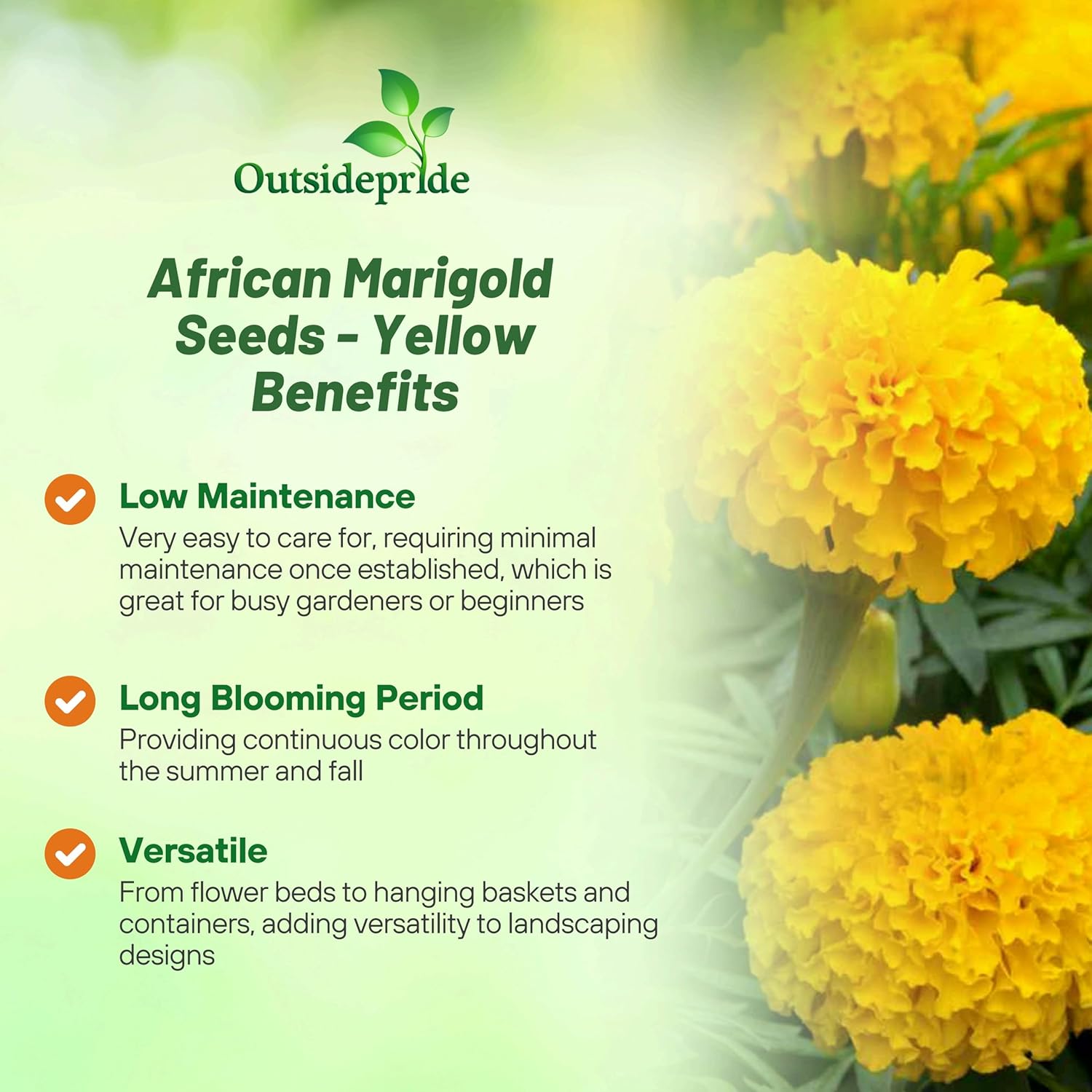 Outsidepride

African Marigold Seeds - Yellow Benefits

Low Maintenance
Very easy to care for, requiring minimal maintenance once established, which is great for busy gardeners or beginners

Long Blooming Period
Providing continuous color throughout the summer and fall

Versatile
From flower beds to hanging baskets and containers, adding versatility to landscaping designs